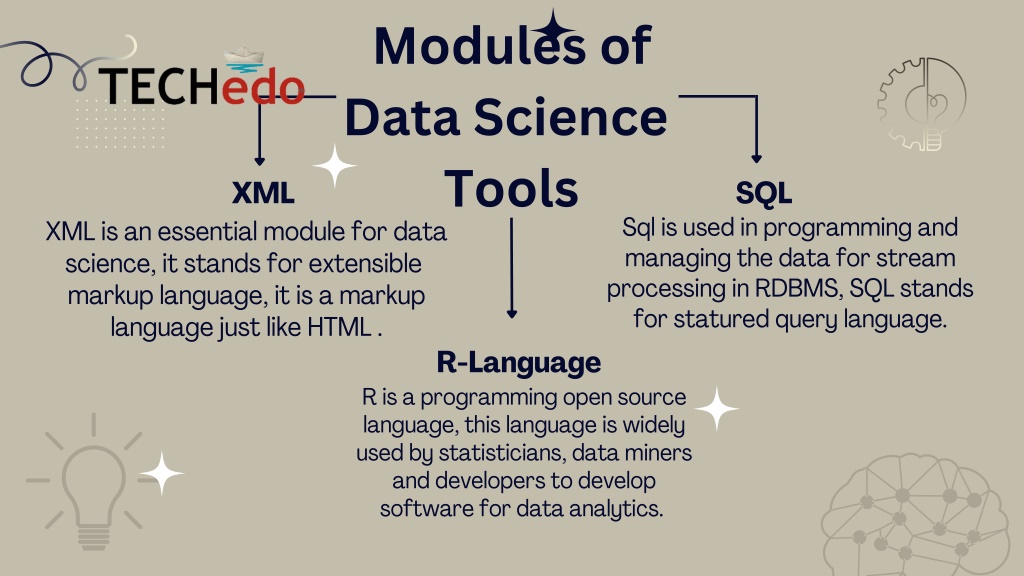 TECHedo

Modules of Data Science Tools

XML

XML is an essential module for data science, it stands for extensible markup language, it is a markup language just like HTML .

SQL

Sql is used in programming and managing the data for stream processing in RDBMS, SQL stands for statured query language.

R-Language

R is a programming open source language, this language is widely used by statisticians, data miners and developers to develop software for data analytics.